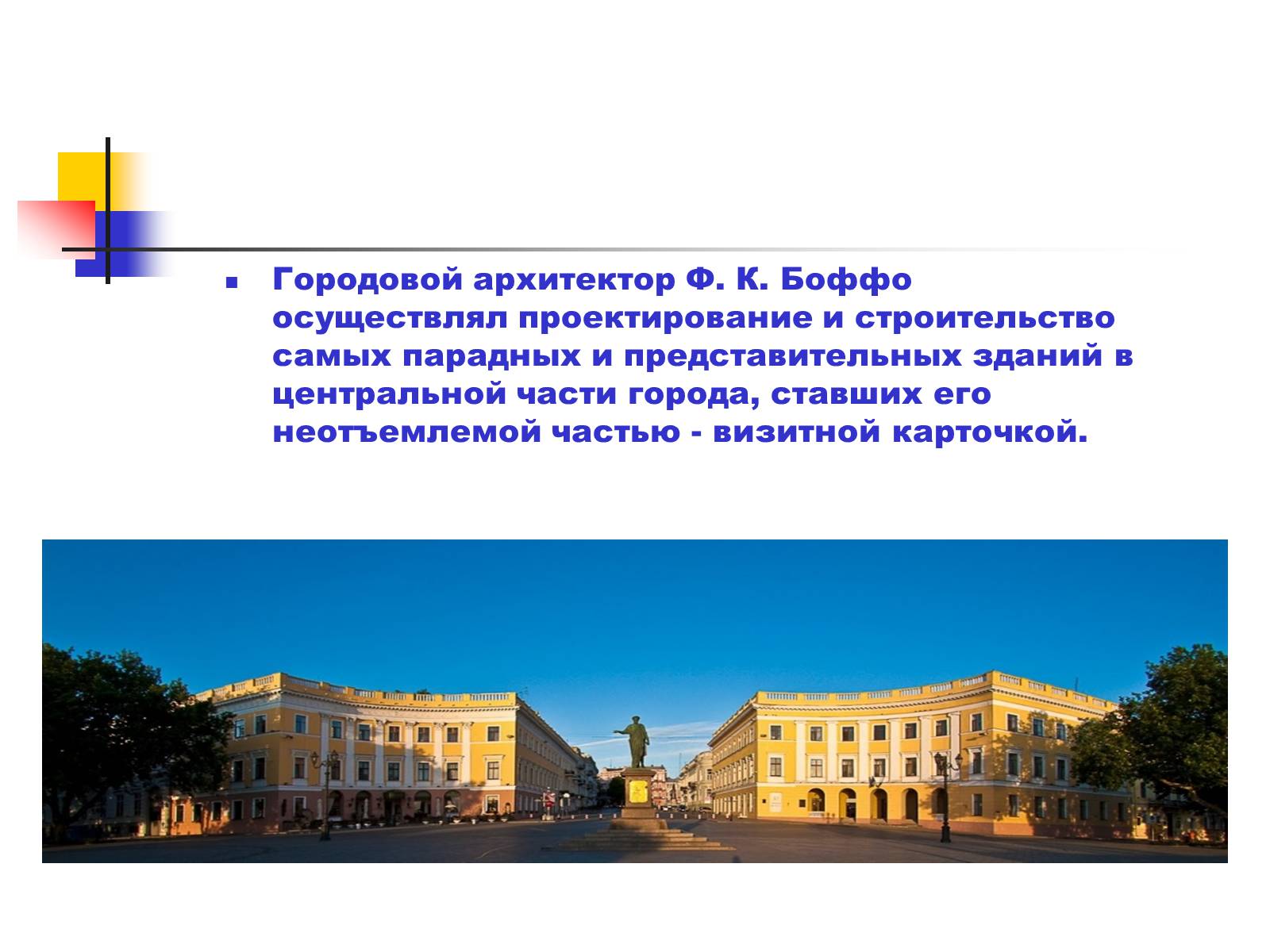 Городовой архитектор Ф. К. Боффо осуществлял проектирование и строительство самых парадных и представительных зданий в центральной части города, ставших его неотъемлемой частью - визитной карточкой.